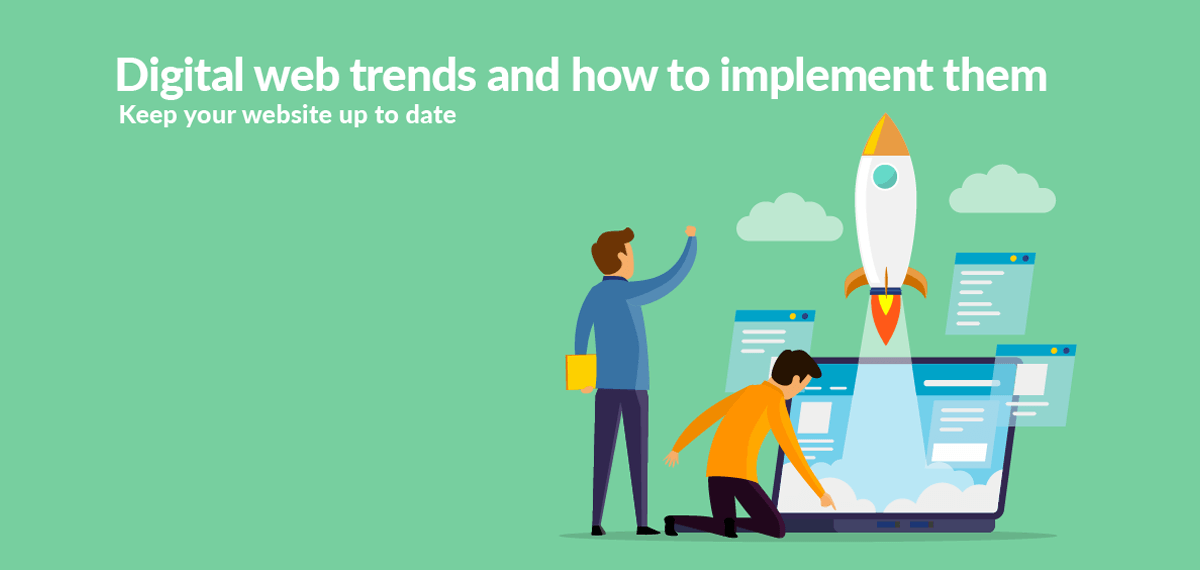 Digital web trends and how to implement them

Keep your website up to date